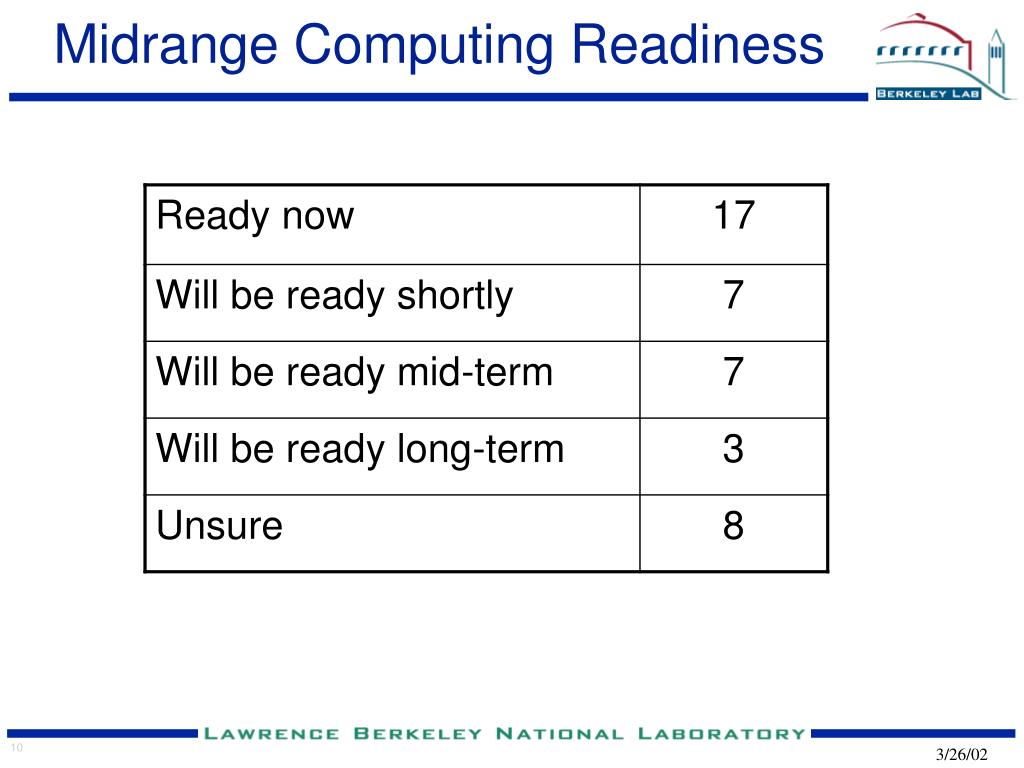 Midrange Computing Readiness

BERKELEY LAB

| Ready now | 17 |
|---|---|
| Will be ready shortly | 7 |
| Will be ready mid-term | 7 |
| Will be ready long-term | 3 |
| Unsure | 8 |

LAWRENCE BERKELEY NATIONAL LABORATORY

10

3/26/02